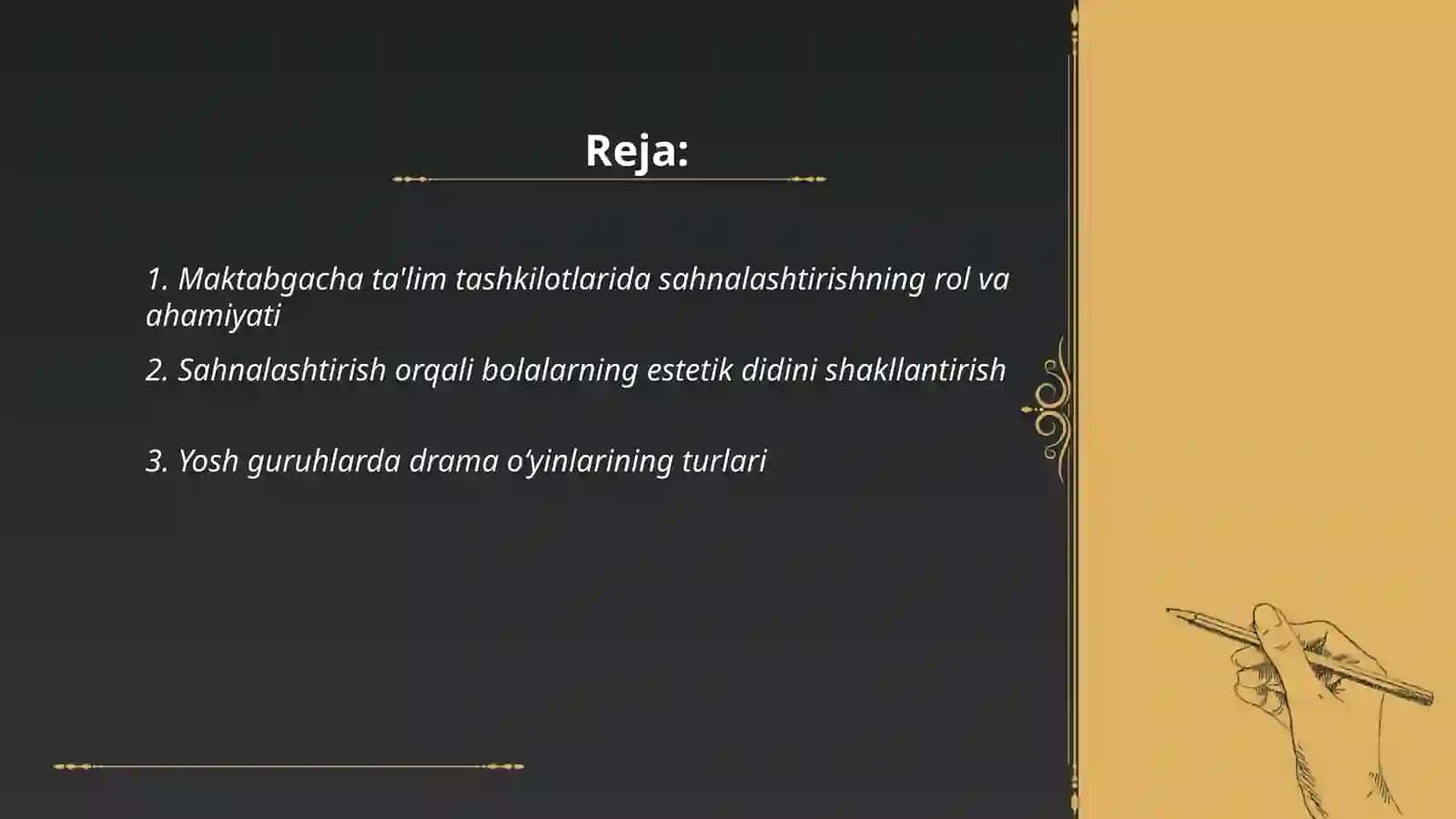 Reja:

1. Maktabgacha ta'lim tashkilotlarida sahnalashtirishning rol va ahamiyati

2. Sahnalashtirish orqali bolalarning estetik didini shakllantirish

3. Yosh guruhlarda drama o'yinlarining turlari